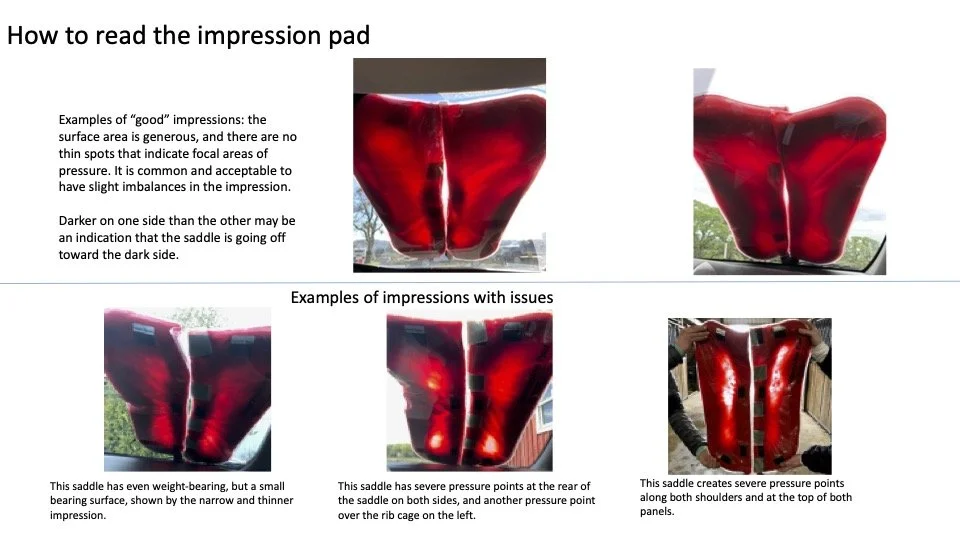 How to read the impression pad

Examples of "good" impressions: the surface area is generous, and there are no thin spots that indicate focal areas of pressure. It is common and acceptable to have slight imbalances in the impression.

Darker on one side than the other may be an indication that the saddle is going off toward the dark side.

Examples of impressions with issues

This saddle has even weight-bearing, but a small bearing surface, shown by the narrow and thinner impression.

This saddle has severe pressure points at the rear of the saddle on both sides, and another pressure point over the rib cage on the left.

This saddle creates severe pressure points along both shoulders and at the top of both panels.